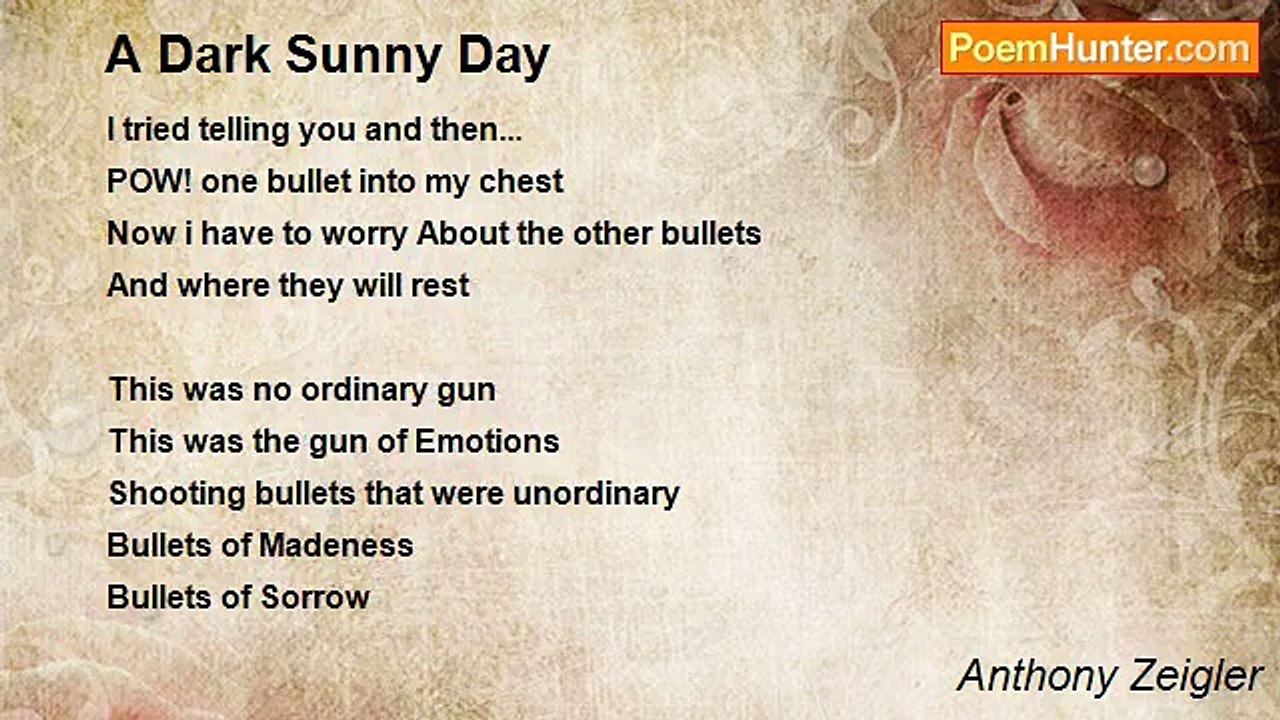 A Dark Sunny Day

PoemHunter.com

I tried telling you and then...
POW! one bullet into my chest
Now i have to worry About the other bullets
And where they will rest

This was no ordinary gun
This was the gun of Emotions
Shooting bullets that were unordinary
Bullets of Madeness
Bullets of Sorrow

Anthony Zeigler